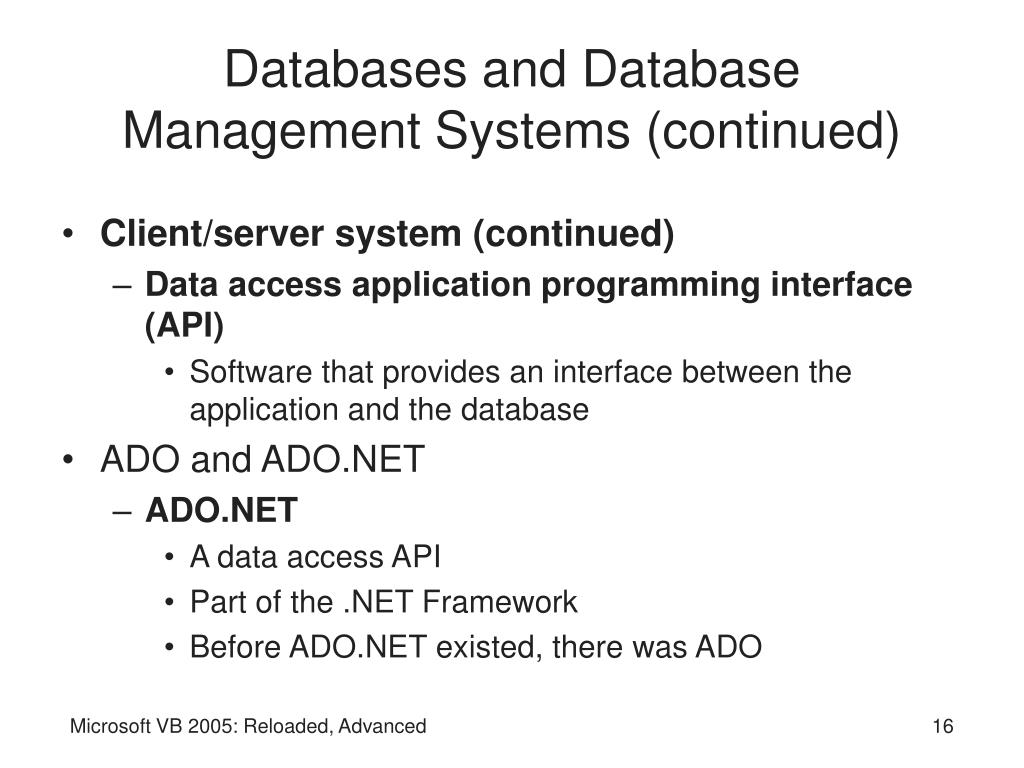 Databases and Database Management Systems (continued)

• Client/server system (continued)
– Data access application programming interface (API)
• Software that provides an interface between the application and the database
• ADO and ADO.NET
– ADO.NET
• A data access API
• Part of the .NET Framework
• Before ADO.NET existed, there was ADO

Microsoft VB 2005: Reloaded, Advanced

16